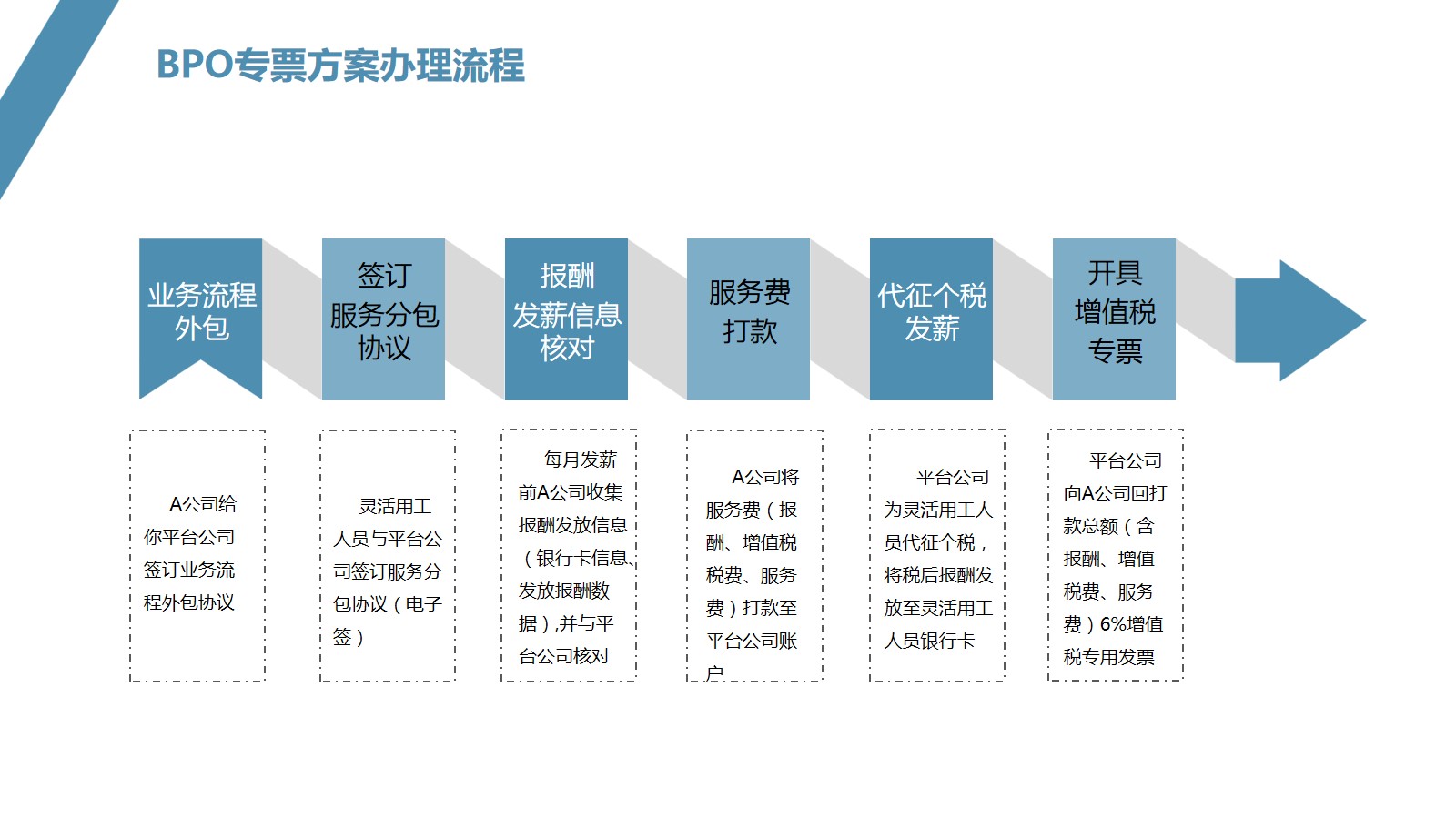 BPO专票方案办理流程

业务流程外包

签订服务分包协议

报酬发薪信息核对

服务费打款

代征个税发薪

开具增值税专票

A公司给你平台公司签订业务流程外包协议

灵活用工人员与平台公司签订服务分包协议（电子签）

每月发薪前A公司收集报酬发放信息（银行卡信息、发放报酬数据）,并与平台公司核对

A公司将服务费（报酬、增值税税费、服务费）打款至平台公司账户

平台公司为灵活用工人员代征个税，将税后报酬发放至灵活用工人员银行卡

平台公司向A公司回打款总额（含报酬、增值税费、服务费）6%增值税专用发票